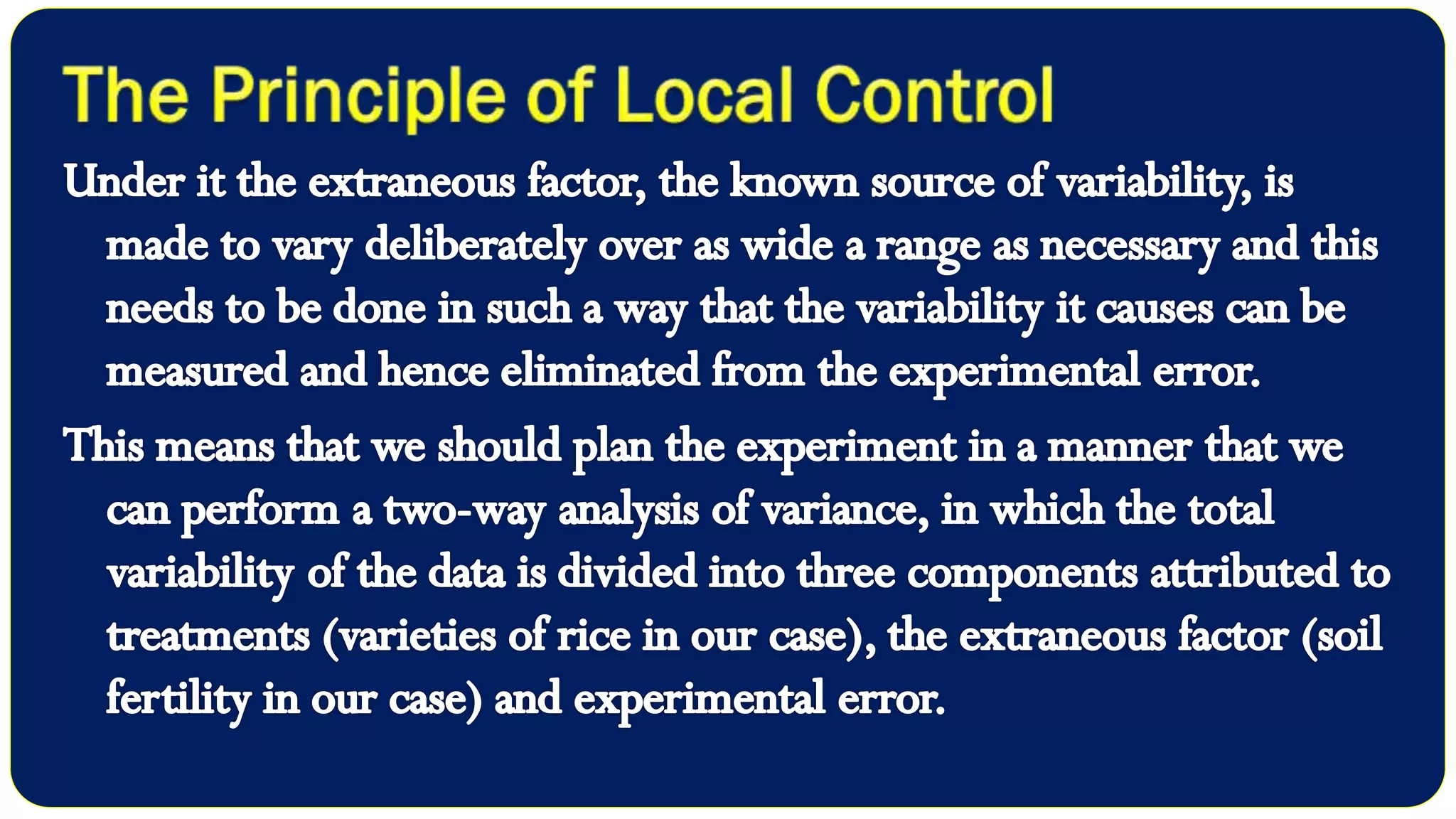 The Principle of Local Control

Under it the extraneous factor, the known source of variability, is made to vary deliberately over as wide a range as necessary and this needs to be done in such a way that the variability it causes can be measured and hence eliminated from the experimental error.

This means that we should plan the experiment in a manner that we can perform a two-way analysis of variance, in which the total variability of the data is divided into three components attributed to treatments (varieties of rice in our case), the extraneous factor (soil fertility in our case) and experimental error.